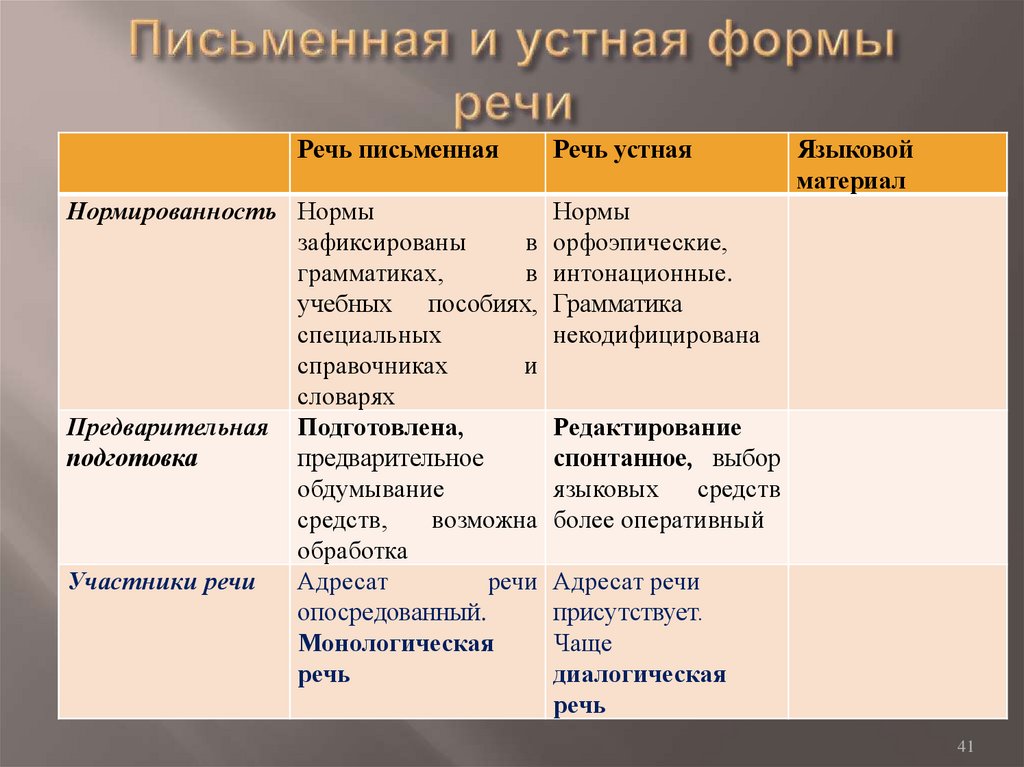 Письменная и устная формы речи

| | Речь письменная | Речь устная | Языковой материал |
|---|---|---|---|
| Нормированность | Нормы зафиксированы в грамматиках, в учебных пособиях, специальных справочниках и словарях | Нормы орфоэпические, интонационные. Грамматика некодифицирована | |
| Предварительная подготовка | Подготовлена, предварительное обдумывание средств, возможна обработка | Редактирование спонтанное, выбор языковых средств более оперативный | |
| Участники речи | Адресат речи опосредованный. Монологическая речь | Адресат речи присутствует. Чаще диалогическая речь | |

41